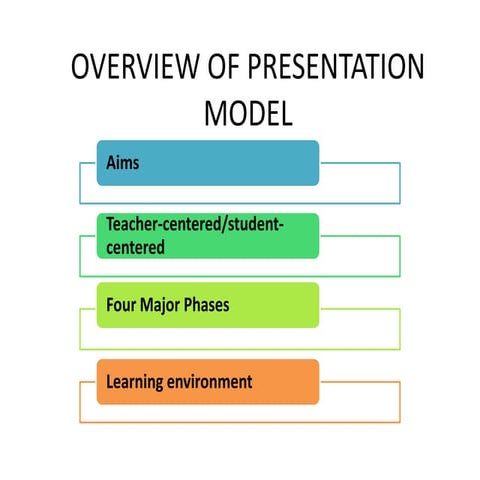 OVERVIEW OF PRESENTATION MODEL

Aims

Teacher-centered/student-centered

Four Major Phases

Learning environment